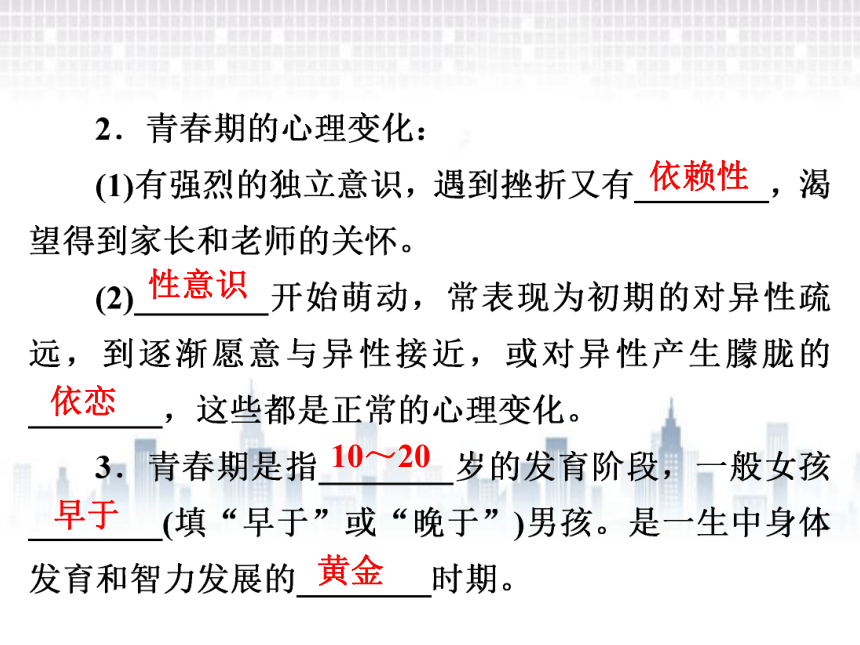 2．青春期的心理变化：

(1)有强烈的独立意识，遇到挫折又有依赖性，渴望得到家长和老师的关怀。

(2)性意识开始萌动，常表现为初期的对异性疏远，到逐渐愿意与异性接近，或对异性产生朦胧的依恋，这些都是正常的心理变化。

3．青春期是指10～20岁的发育阶段，一般女孩早于(填“早于”或“晚于”)男孩。是一生中身体发育和智力发展的黄金时期。